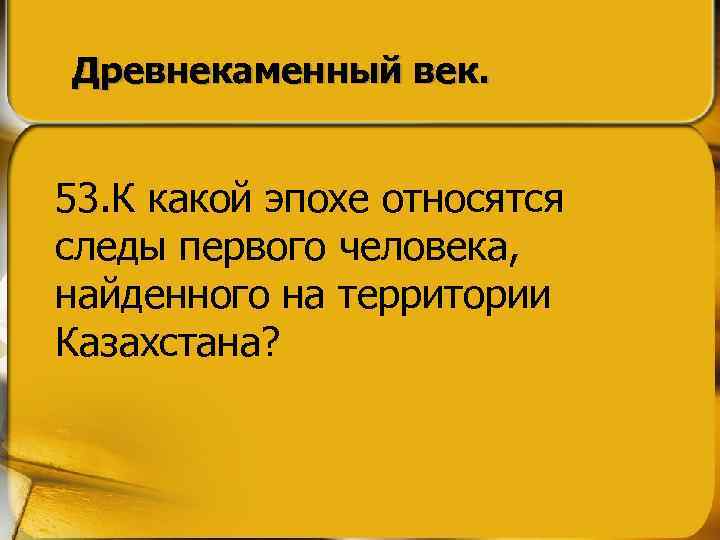 Древнекаменный век.

53.К какой эпохе относятся следы первого человека, найденного на территории Казахстана?